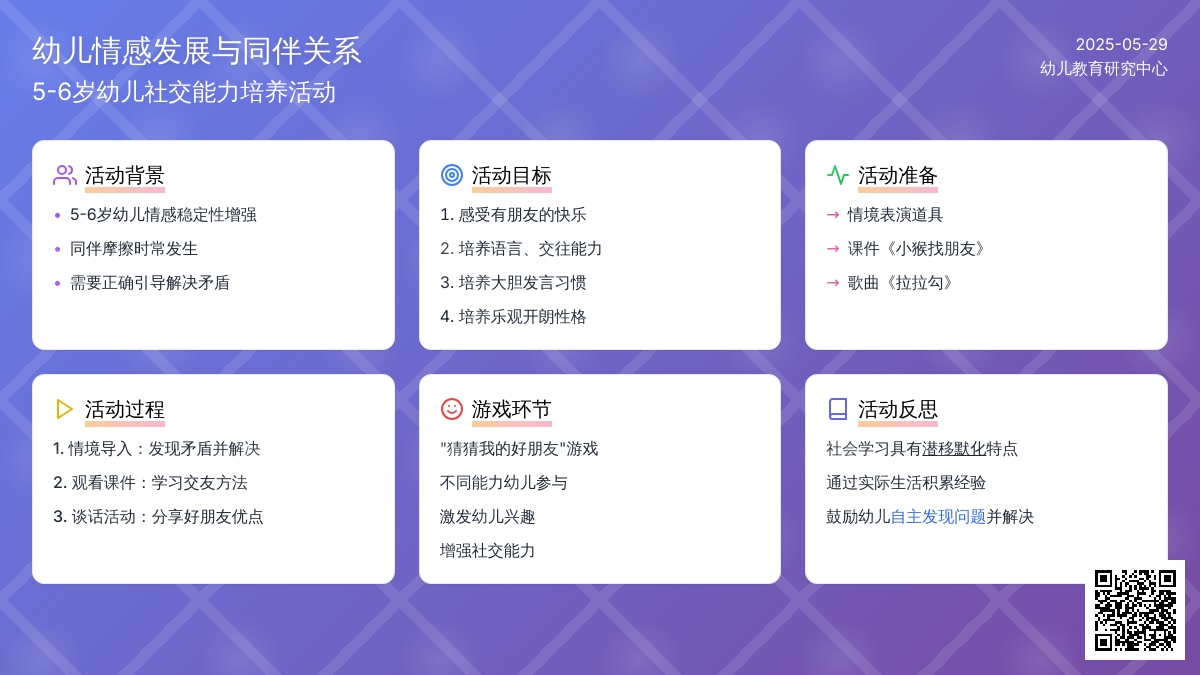 幼儿情感发展与同伴关系
5-6岁幼儿社交能力培养活动

2025-05-29
幼儿教育研究中心

活动背景
• 5-6岁幼儿情感稳定性增强
• 同伴摩擦时常发生
• 需要正确引导解决矛盾

活动目标
1. 感受有朋友的快乐
2. 培养语言、交往能力
3. 培养大胆发言习惯
4. 培养乐观开朗性格

活动准备
→ 情境表演道具
→ 课件《小猴找朋友》
→ 歌曲《拉拉勾》

活动过程
1. 情境导入：发现矛盾并解决
2. 观看课件：学习交友方法
3. 谈话活动：分享好朋友优点

游戏环节
"猜猜我的好朋友"游戏
不同能力幼儿参与
激发幼儿兴趣
增强社交能力

活动反思
社会学习具有潜移默化特点
通过实际生活积累经验
鼓励幼儿自主发现问题并解决